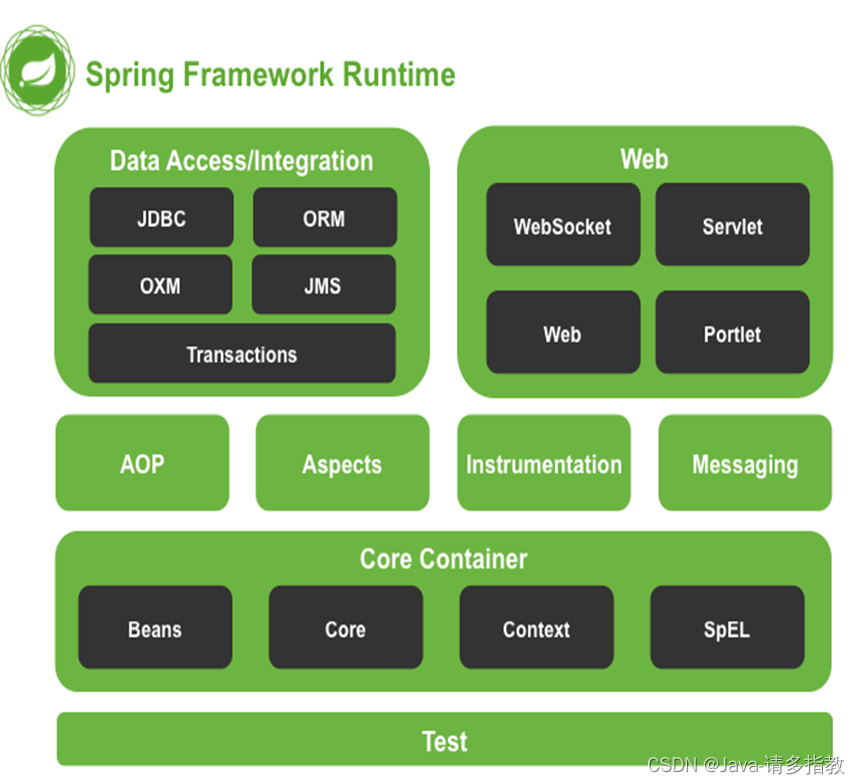 Spring Framework Runtime

Data Access/Integration

JDBC

ORM

OXM

JMS

Transactions

Web

WebSocket

Servlet

Web

Portlet

AOP

Aspects

Instrumentation

Messaging

Core Container

Beans

Core

Context

SpEL

Test

CSDN @Java-请多指教